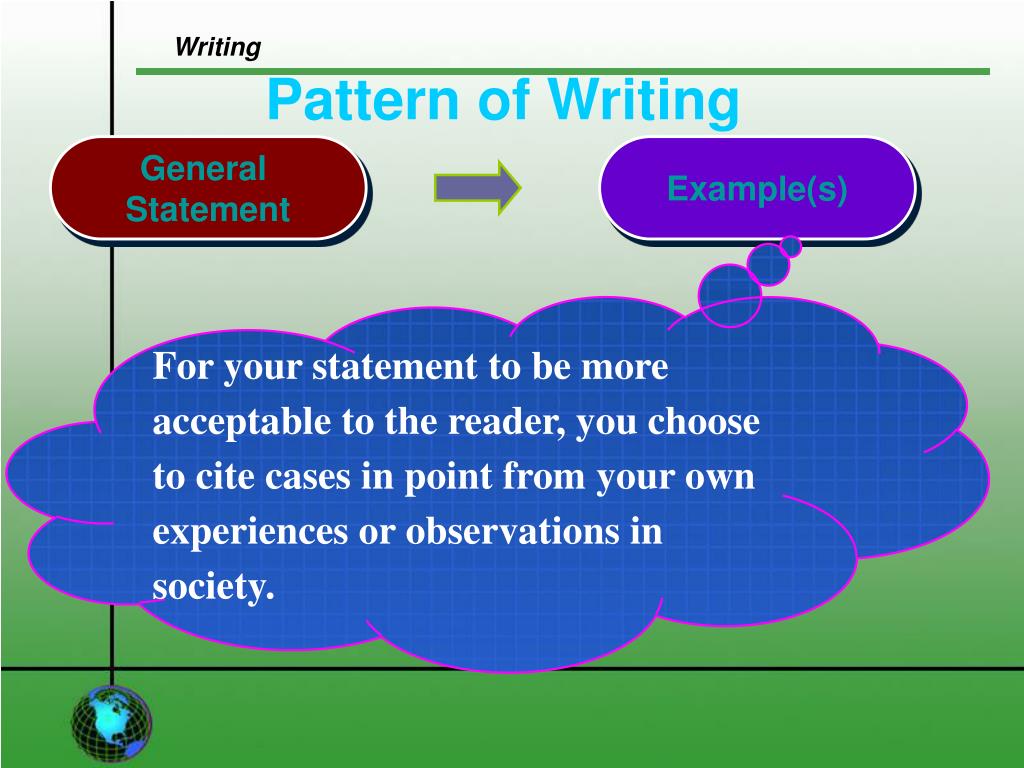 Writing

Pattern of Writing

General Statement

Example(s)

For your statement to be more acceptable to the reader, you choose to cite cases in point from your own experiences or observations in society.